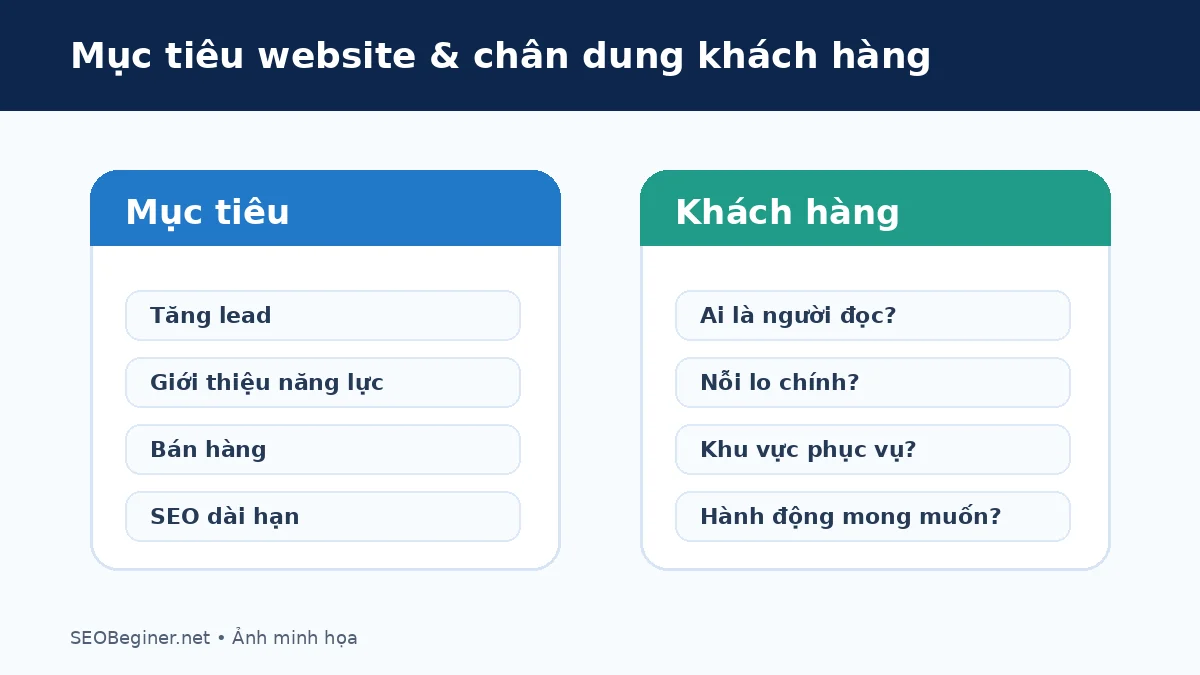 Mục tiêu website & chân dung khách hàng

Mục tiêu

Tăng lead

Giới thiệu năng lực

Bán hàng

SEO dài hạn

Khách hàng

Ai là người đọc?

Nỗi lo chính?

Khu vực phục vụ?

Hành động mong muốn?

SEOBeginer.net • Ảnh minh họa